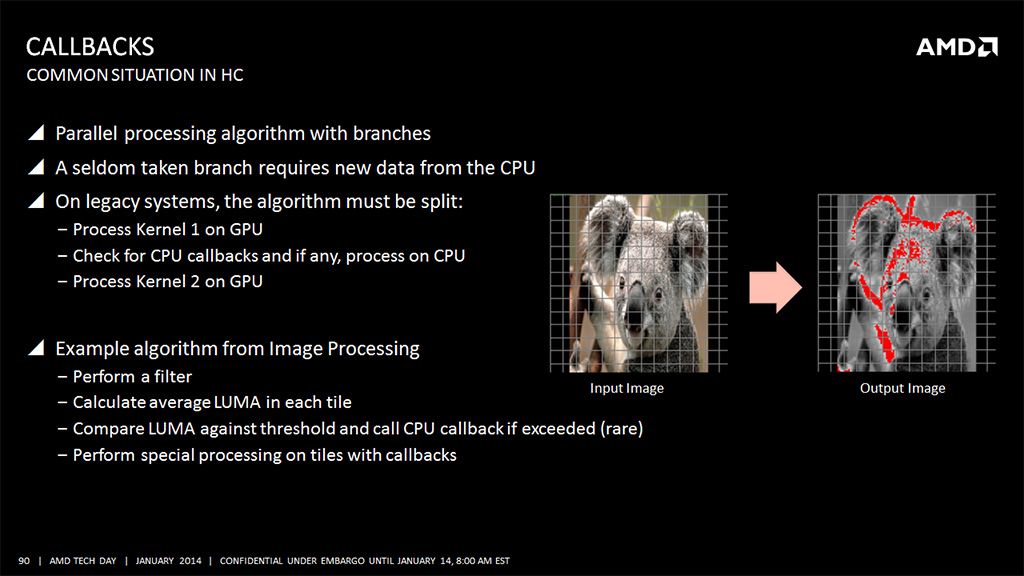 CALLBACKS
COMMON SITUATION IN HC

AMD

◢ Parallel processing algorithm with branches
◢ A seldom taken branch requires new data from the CPU
◢ On legacy systems, the algorithm must be split:
– Process Kernel 1 on GPU
– Check for CPU callbacks and if any, process on CPU
– Process Kernel 2 on GPU

◢ Example algorithm from Image Processing
– Perform a filter
– Calculate average LUMA in each tile
– Compare LUMA against threshold and call CPU callback if exceeded (rare)
– Perform special processing on tiles with callbacks

Input Image

Output Image

90 | AMD TECH DAY | JANUARY 2014 | CONFIDENTIAL UNDER EMBARGO UNTIL JANUARY 14, 8:00 AM EST